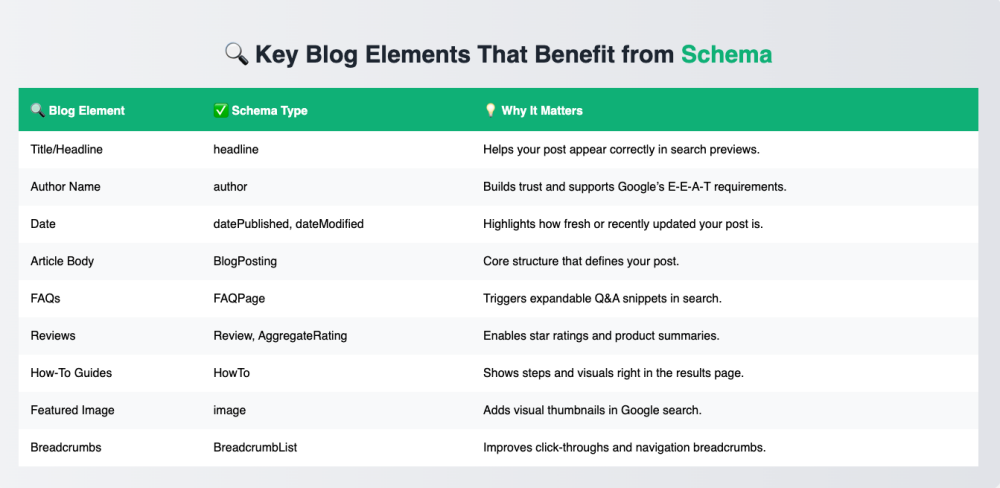 🔍 Key Blog Elements That Benefit from Schema

| 🔍 Blog Element | ✅ Schema Type | 💡 Why It Matters |
|---|---|---|
| Title/Headline | headline | Helps your post appear correctly in search previews. |
| Author Name | author | Builds trust and supports Google's E-E-A-T requirements. |
| Date | datePublished, dateModified | Highlights how fresh or recently updated your post is. |
| Article Body | BlogPosting | Core structure that defines your post. |
| FAQs | FAQPage | Triggers expandable Q&A snippets in search. |
| Reviews | Review, AggregateRating | Enables star ratings and product summaries. |
| How-To Guides | HowTo | Shows steps and visuals right in the results page. |
| Featured Image | image | Adds visual thumbnails in Google search. |
| Breadcrumbs | BreadcrumbList | Improves click-throughs and navigation breadcrumbs. |